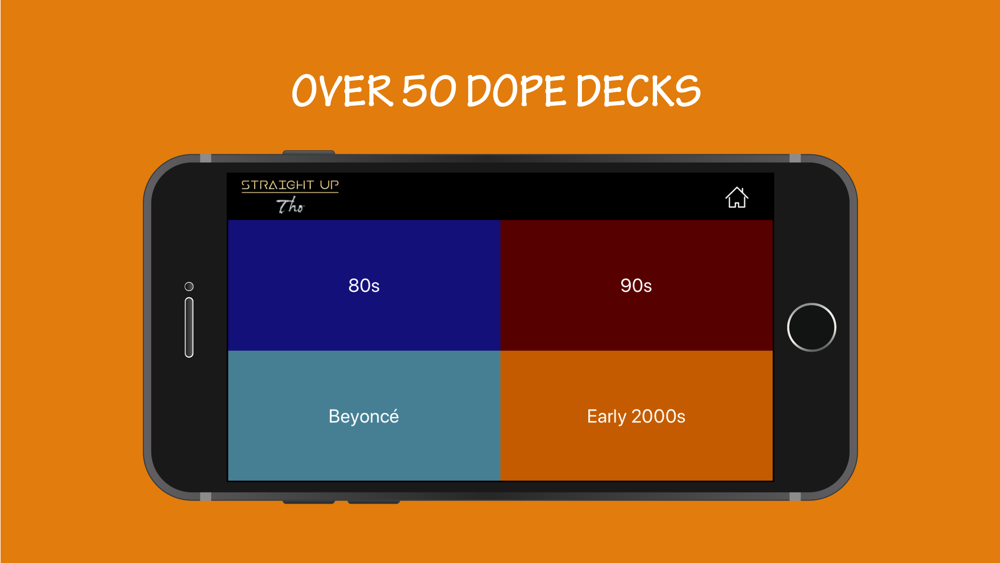 OVER 50 DOPE DECKS

STRAIGHT UP
Tho

80s

90s

Beyoncé

Early 2000s